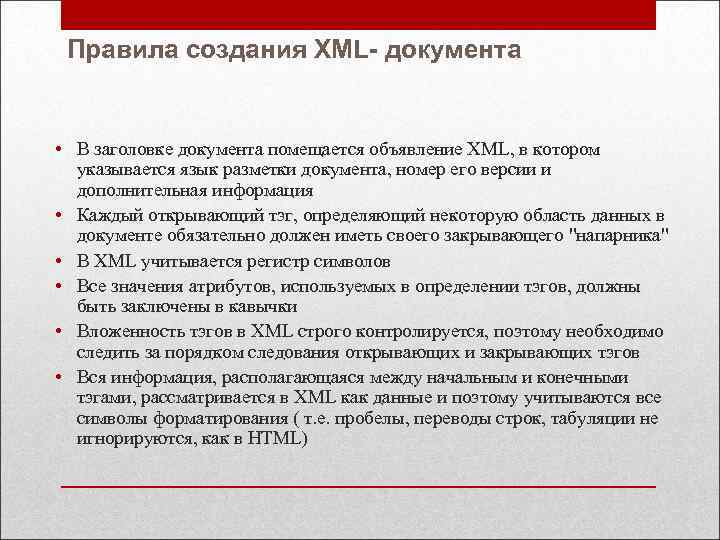 Правила создания XML- документа

• В заголовке документа помещается объявление XML, в котором указывается язык разметки документа, номер его версии и дополнительная информация
• Каждый открывающий тэг, определяющий некоторую область данных в документе обязательно должен иметь своего закрывающего "напарника"
• В XML учитывается регистр символов
• Все значения атрибутов, используемых в определении тэгов, должны быть заключены в кавычки
• Вложенность тэгов в XML строго контролируется, поэтому необходимо следить за порядком следования открывающих и закрывающих тэгов
• Вся информация, располагающаяся между начальным и конечными тэгами, рассматривается в XML как данные и поэтому учитываются все символы форматирования ( т.е. пробелы, переводы строк, табуляции не игнорируются, как в HTML)